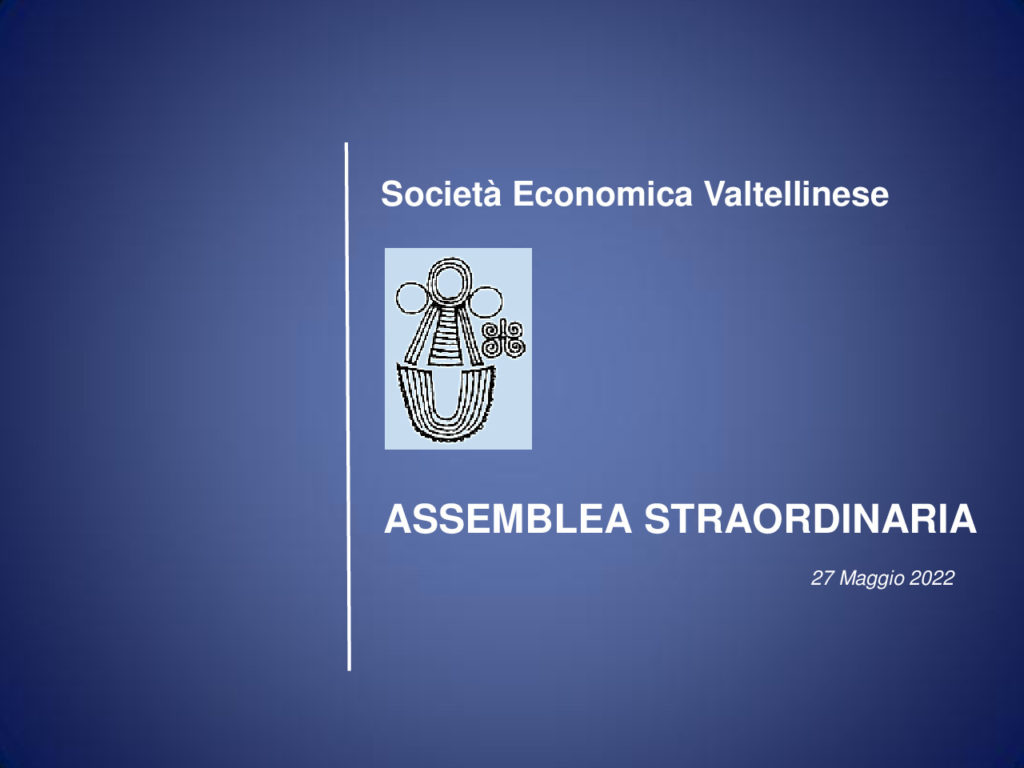 Società Economica Valtellinese

ASSEMBLEA STRAORDINARIA

27 Maggio 2022